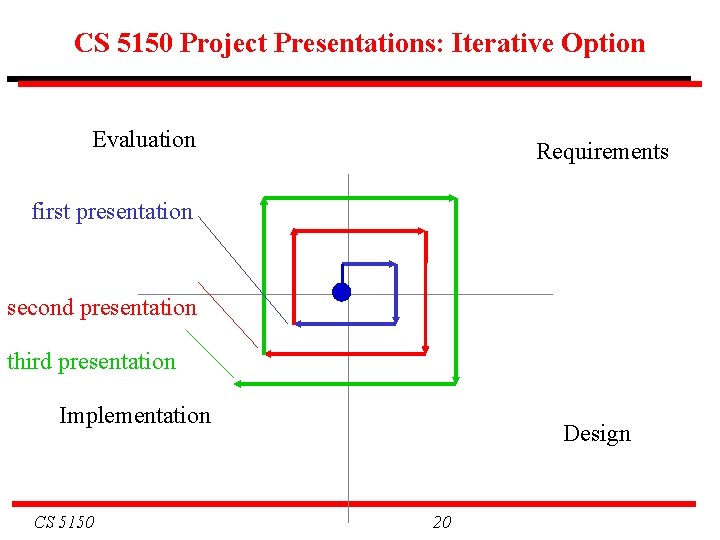 CS 5150 Project Presentations: Iterative Option

Evaluation

Requirements

first presentation

second presentation

third presentation

Implementation

Design

CS 5150

20